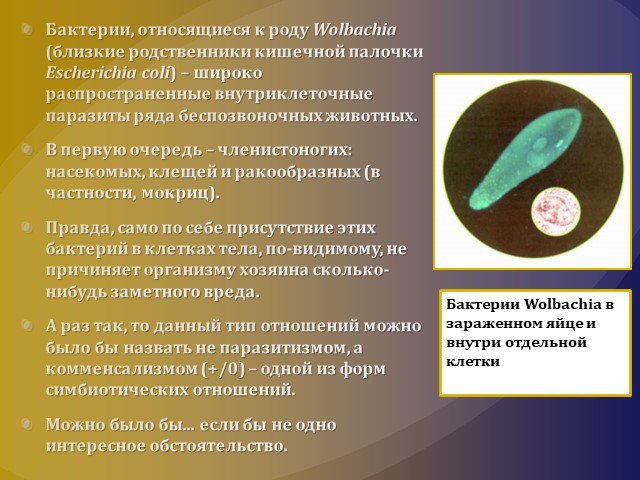 Бактерии, относящиеся к роду Wolbachia (близкие родственники кишечной палочки Escherichia coli) – широко распространенные внутриклеточные паразиты ряда беспозвоночных животных.

В первую очередь – членистоногих: насекомых, клещей и ракообразных (в частности, мокриц).

Правда, само по себе присутствие этих бактерий в клетках тела, по-видимому, не причиняет организму хозяина сколько-нибудь заметного вреда.

А раз так, то данный тип отношений можно было бы назвать не паразитизмом, а комменсализмом (+/0) – одной из форм симбиотических отношений.

Можно было бы... если бы не одно интересное обстоятельство.

Бактерии Wolbachia в зараженном яйце и внутри отдельной клетки